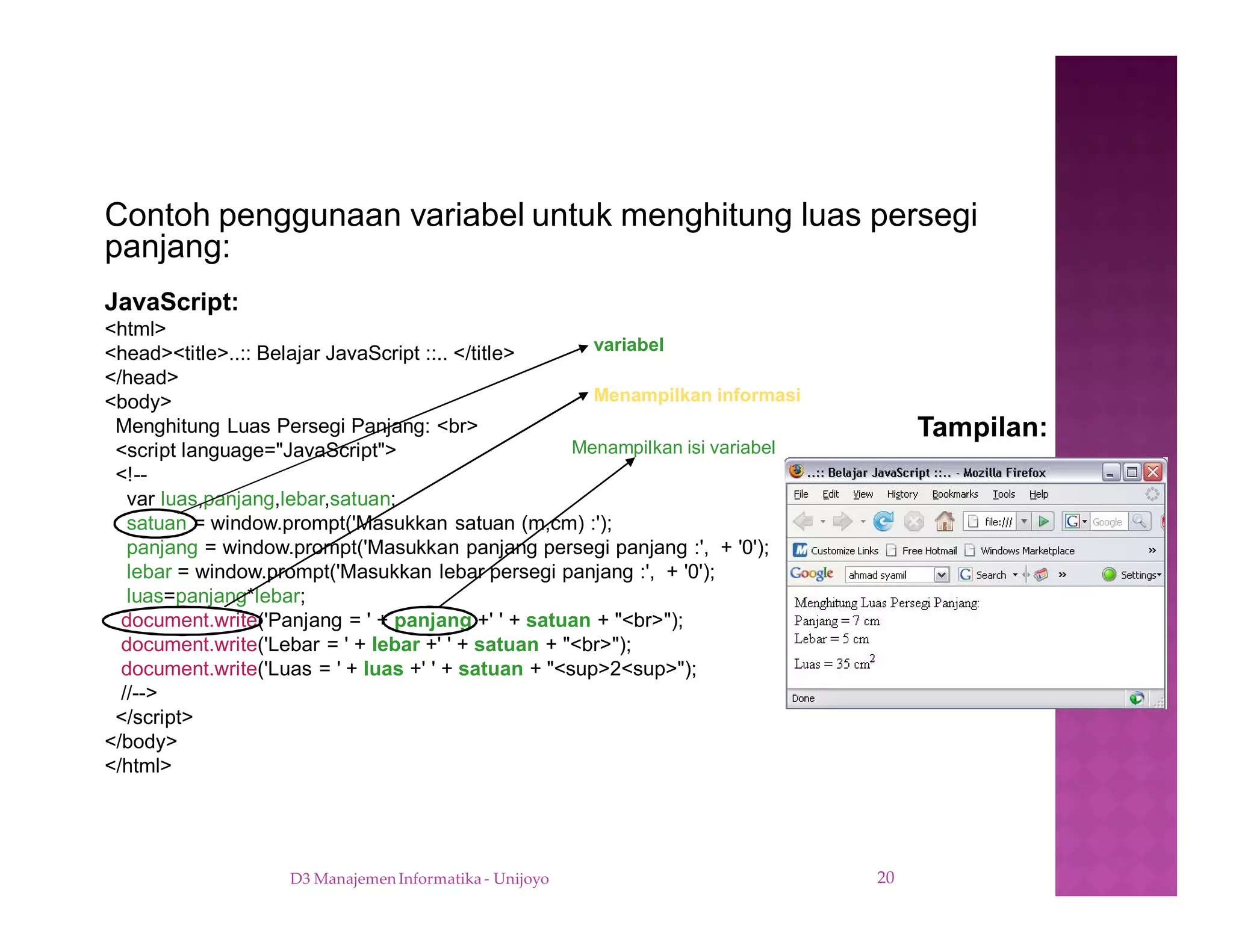 Contoh penggunaan variabel untuk menghitung luas persegi panjang:

JavaScript:
<html>
<head><title>..:: Belajar JavaScript ::.. </title>
</head>
<body>
Menghitung Luas Persegi Panjang: <br>
<script language="JavaScript">
<!--
var luas,panjang,lebar,satuan;
satuan = window.prompt('Masukkan satuan (m,cm) :');
panjang = window.prompt('Masukkan panjang persegi panjang :', + '0');
lebar = window.prompt('Masukkan lebar persegi panjang :', + '0');
luas=panjang*lebar;
document.write('Panjang = ' + panjang +' ' + satuan + "<br>");
document.write('Lebar = ' + lebar +' ' + satuan + "<br>");
document.write('Luas = ' + luas +' ' + satuan + "<sup>2<sup>");
//-->
</script>
</body>
</html>

variabel

Menampilkan informasi

Menampilkan isi variabel

Tampilan:

..:: Belajar JavaScript ::.. - Mozilla Firefox
File Edit View History Bookmarks Tools Help
file:///
Google
Customize Links Free Hotmail Windows Marketplace »
Google ahmad syamil Search » Settings
Menghitung Luas Persegi Panjang:
Panjang = 7 cm
Lebar = 5 cm
Luas = 35 cm$^2$
Done

D3 Manajemen Informatika - Unijoyo

20